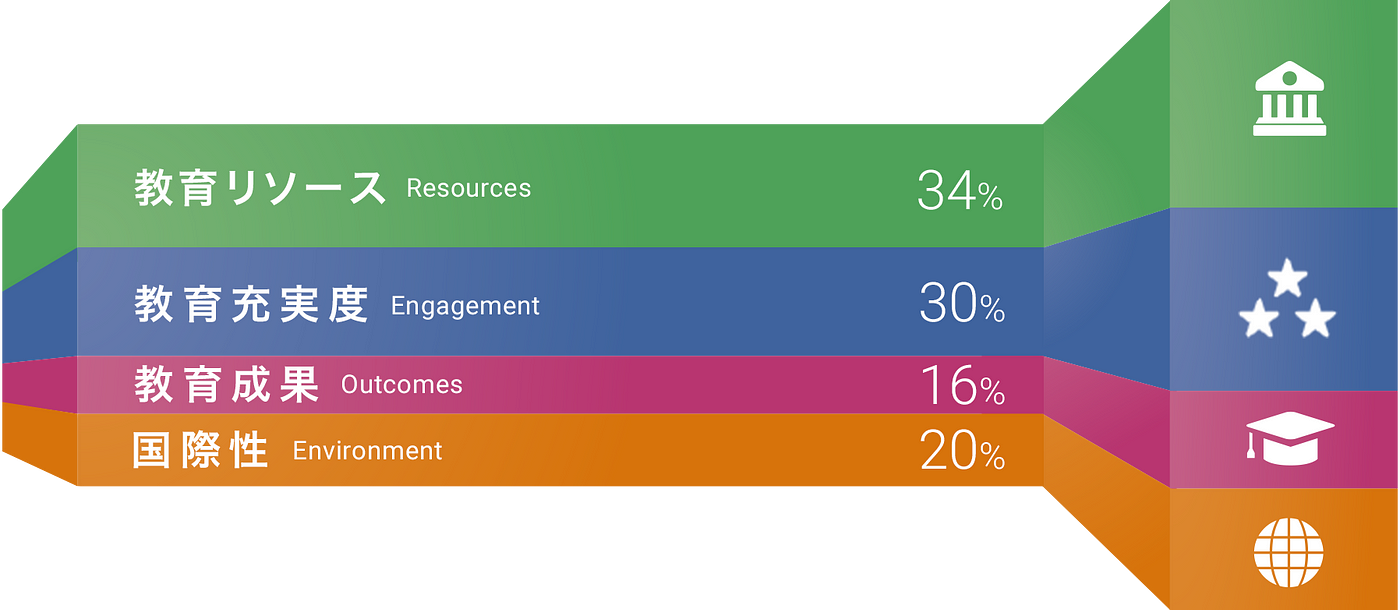 教育リソース Resources 34%

教育充実度 Engagement 30%

教育成果 Outcomes 16%

国際性 Environment 20%